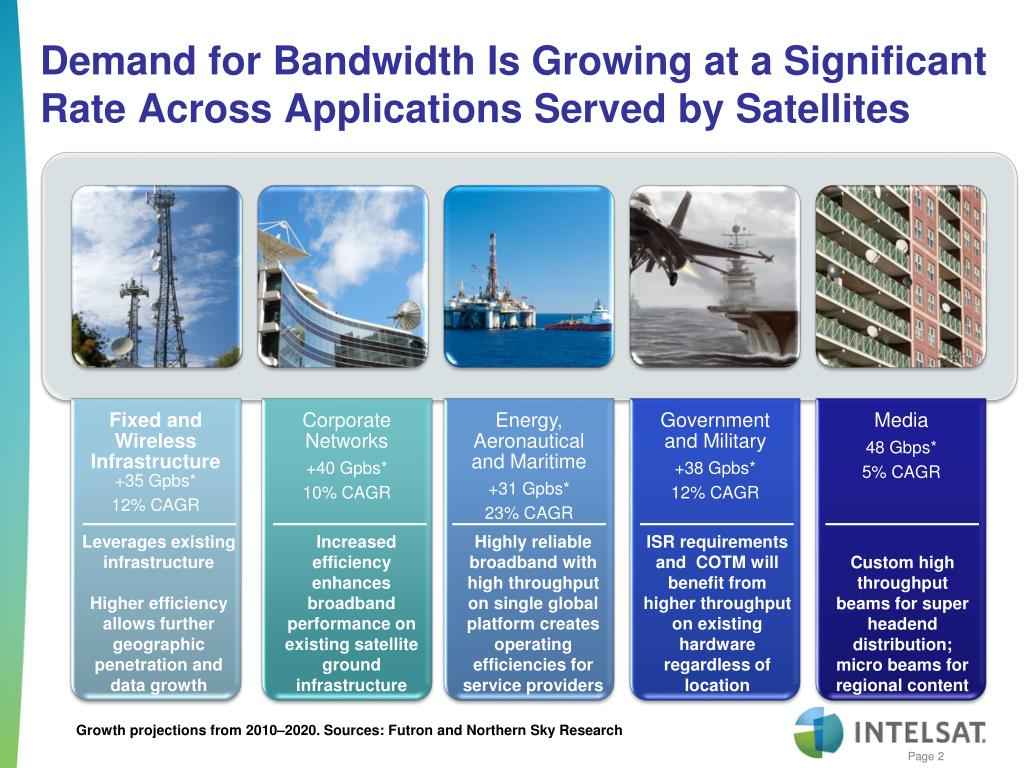 Demand for Bandwidth Is Growing at a Significant Rate Across Applications Served by Satellites

Fixed and Wireless Infrastructure
+35 Gpbs*
12% CAGR

Leverages existing infrastructure

Higher efficiency allows further geographic penetration and data growth

Corporate Networks
+40 Gpbs*
10% CAGR

Increased efficiency enhances broadband performance on existing satellite ground infrastructure

Energy, Aeronautical and Maritime
+31 Gpbs*
23% CAGR

Highly reliable broadband with high throughput on single global platform creates operating efficiencies for service providers

Government and Military
+38 Gpbs*
12% CAGR

ISR requirements and COTM will benefit from higher throughput on existing hardware regardless of location

Media
48 Gbps*
5% CAGR

Custom high throughput beams for super headend distribution; micro beams for regional content

Growth projections from 2010–2020. Sources: Futron and Northern Sky Research

INTELSAT.

Page 2